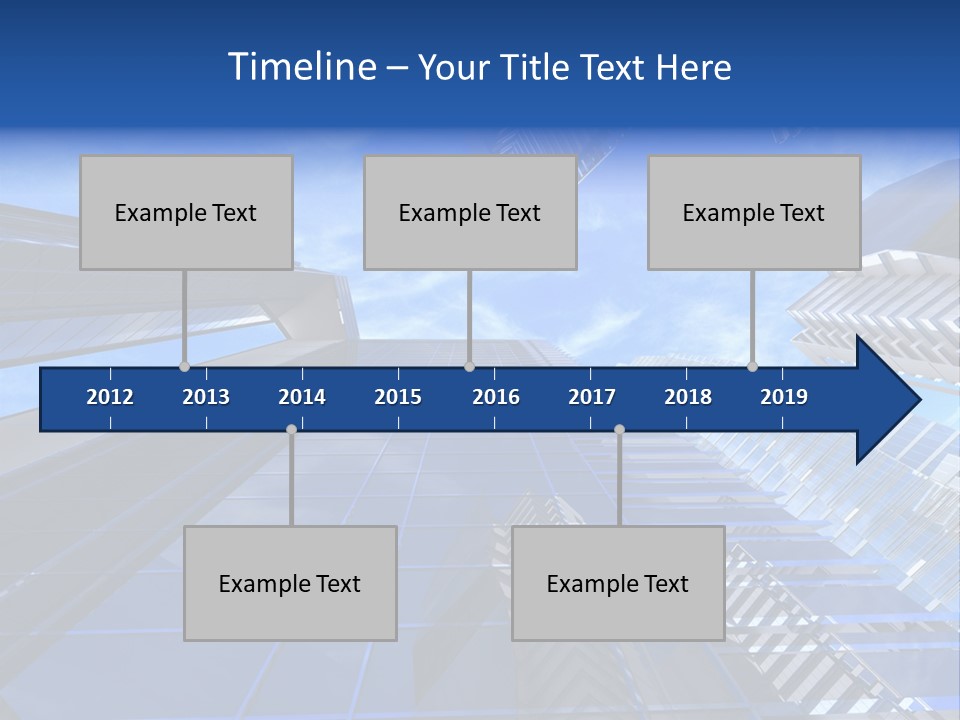 Timeline – Your Title Text Here

Example Text

Example Text

Example Text

2012 2013 2014 2015 2016 2017 2018 2019

Example Text

Example Text